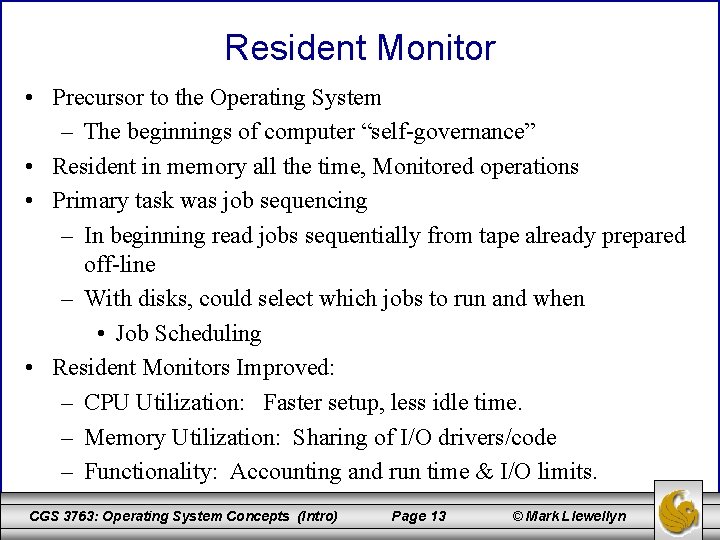 Resident Monitor

• Precursor to the Operating System
– The beginnings of computer “self-governance”
• Resident in memory all the time, Monitored operations
• Primary task was job sequencing
– In beginning read jobs sequentially from tape already prepared off-line
– With disks, could select which jobs to run and when
• Job Scheduling
• Resident Monitors Improved:
– CPU Utilization: Faster setup, less idle time.
– Memory Utilization: Sharing of I/O drivers/code
– Functionality: Accounting and run time & I/O limits.

CGS 3763: Operating System Concepts (Intro) Page 13 © Mark Llewellyn